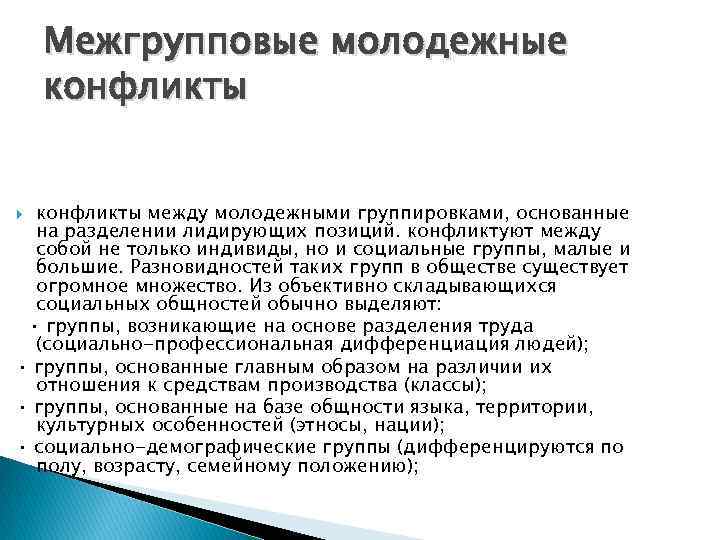 Межгрупповые молодежные конфликты

конфликты между молодежными группировками, основанные на разделении лидирующих позиций. конфликтуют между собой не только индивиды, но и социальные группы, малые и большие. Разновидностей таких групп в обществе существует огромное множество. Из объективно складывающихся социальных общностей обычно выделяют:

• группы, возникающие на основе разделения труда (социально-профессиональная дифференциация людей);
• группы, основанные главным образом на различии их отношения к средствам производства (классы);
• группы, основанные на базе общности языка, территории, культурных особенностей (этносы, нации);
• социально-демографические группы (дифференцируются по полу, возрасту, семейному положению);